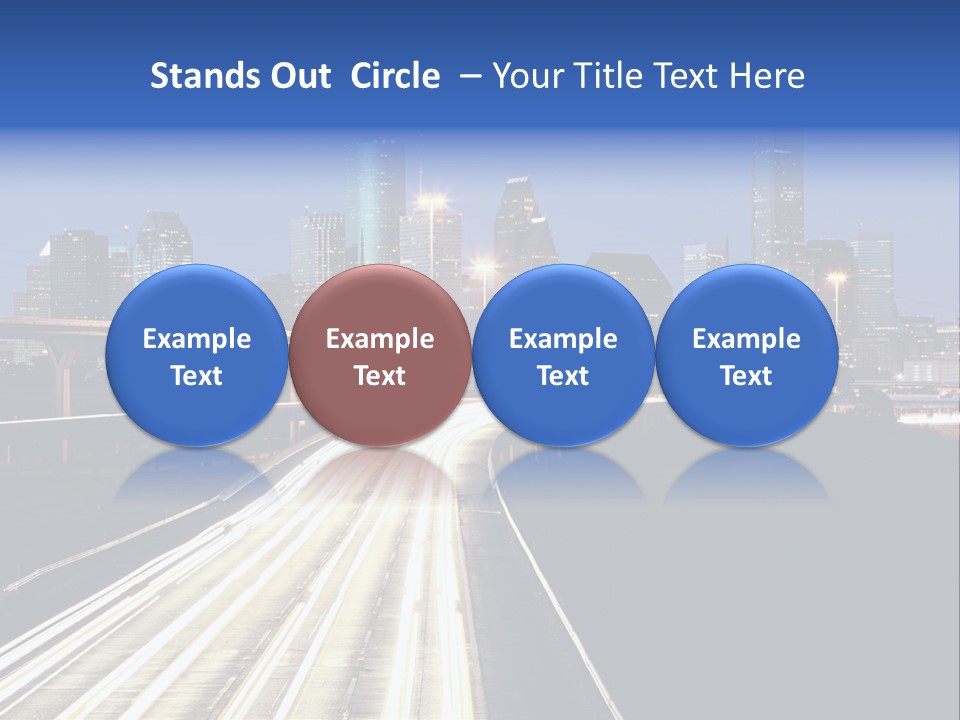 Stands Out Circle – Your Title Text Here

Example Text

Example Text

Example Text

Example Text